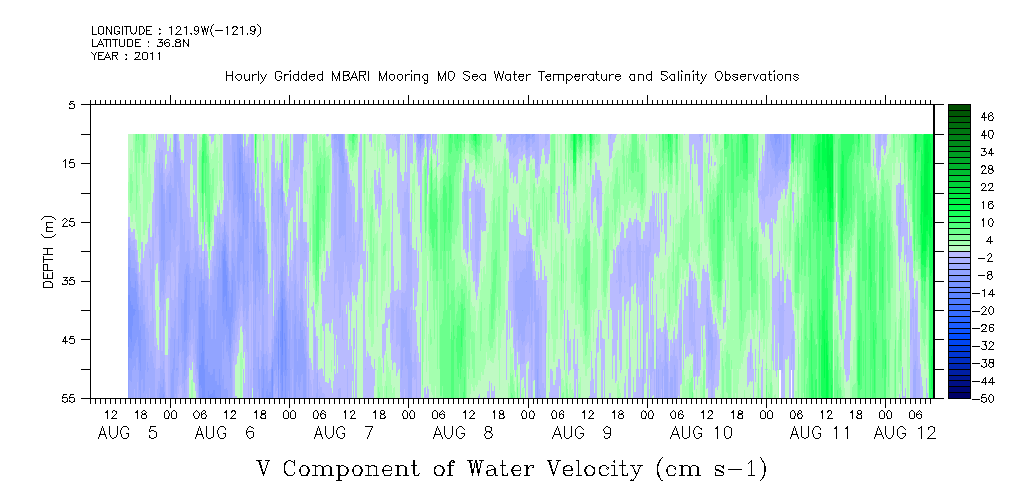 LONGITUDE : 121.9W(-121.9)
LATITUDE : 36.8N
YEAR : 2011

Hourly Gridded MBARI Mooring M0 Sea Water Temperature and Salinity Observations

DEPTH (m)

5
15
25
35
45
55

46
40
34
28
22
16
10
4
-2
-8
-14
-20
-26
-32
-38
-44
-50

12 18 00 06 12 18 00 06 12 18 00 06 12 18 00 06 12 18 00 06 12 18 00 06 12 18 00 06 12 18 00 06

AUG 5 AUG 6 AUG 7 AUG 8 AUG 9 AUG 10 AUG 11 AUG 12

V Component of Water Velocity (cm s-1)